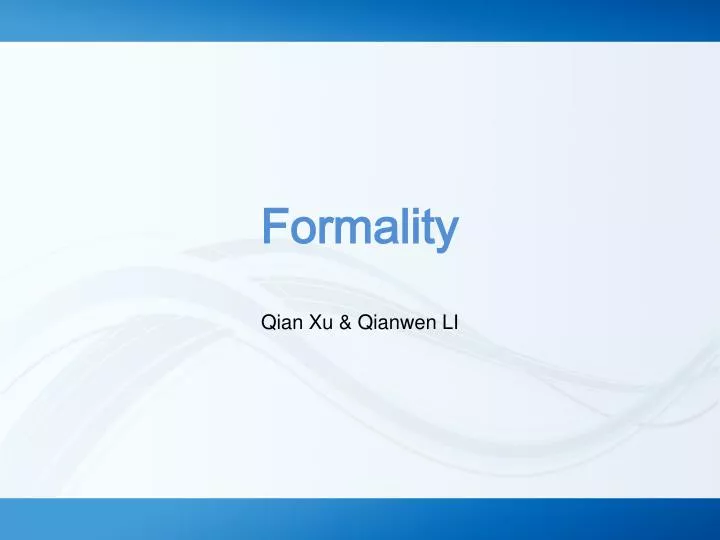 Formality

Qian Xu & Qianwen LI